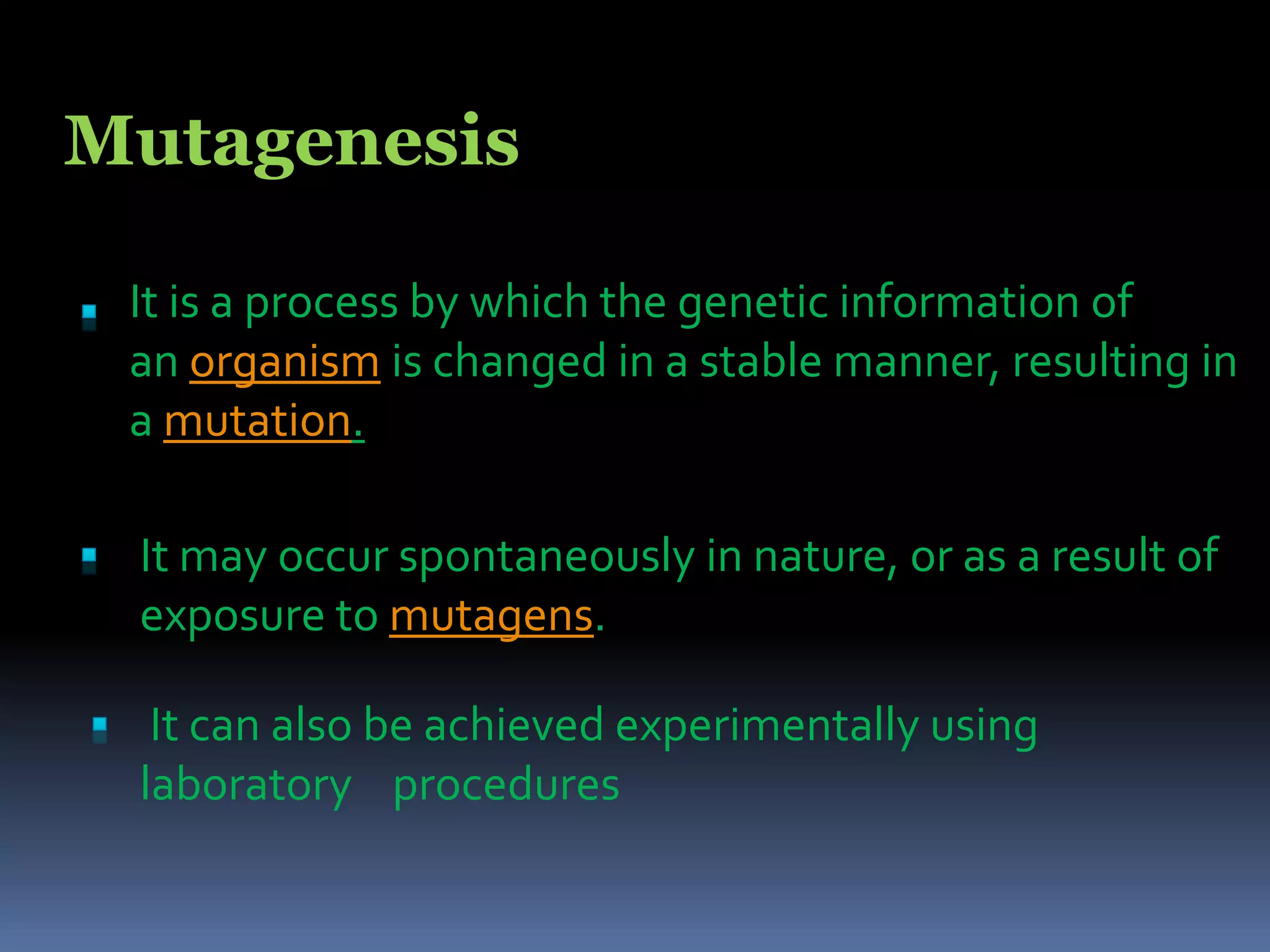 Mutagenesis

It is a process by which the genetic information of an organism is changed in a stable manner, resulting in a mutation.

It may occur spontaneously in nature, or as a result of exposure to mutagens.

It can also be achieved experimentally using laboratory procedures